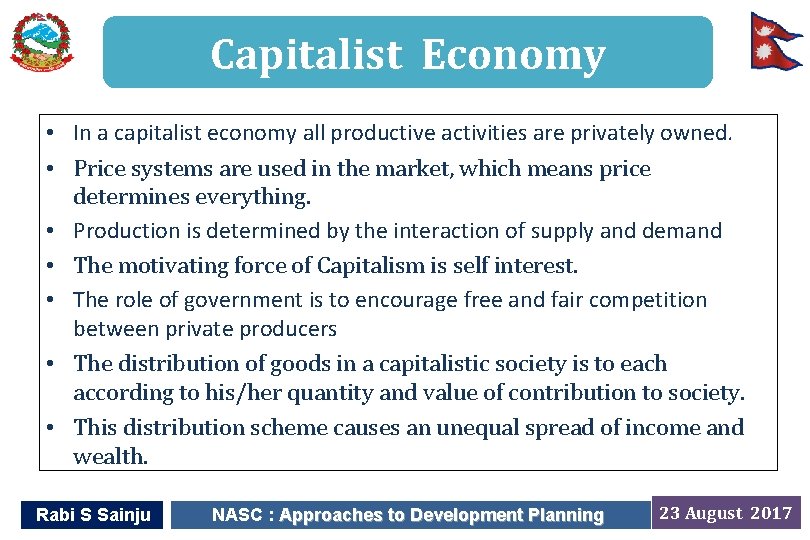 Capitalist Economy

• In a capitalist economy all productive activities are privately owned.
• Price systems are used in the market, which means price determines everything.
• Production is determined by the interaction of supply and demand
• The motivating force of Capitalism is self interest.
• The role of government is to encourage free and fair competition between private producers
• The distribution of goods in a capitalistic society is to each according to his/her quantity and value of contribution to society.
• This distribution scheme causes an unequal spread of income and wealth.

Rabi S Sainju
NASC : Approaches to Development Planning
23 August 2017